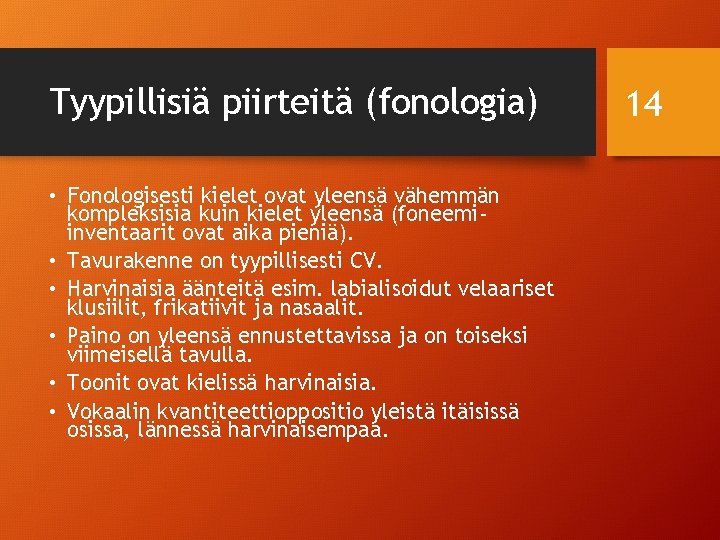 Tyypillisiä piirteitä (fonologia)

14

• Fonologisesti kielet ovat yleensä vähemmän kompleksisia kuin kielet yleensä (foneemi-inventaarit ovat aika pieniä).
• Tavurakenne on tyypillisesti CV.
• Harvinaisia äänteitä esim. labialisoidut velaariset klusiilit, frikatiivit ja nasaalit.
• Paino on yleensä ennustettavissa ja on toiseksi viimeisellä tavulla.
• Toonit ovat kielissä harvinaisia.
• Vokaalin kvantiteettioppositio yleistä itäisissä osissa, lännessä harvinaisempaa.